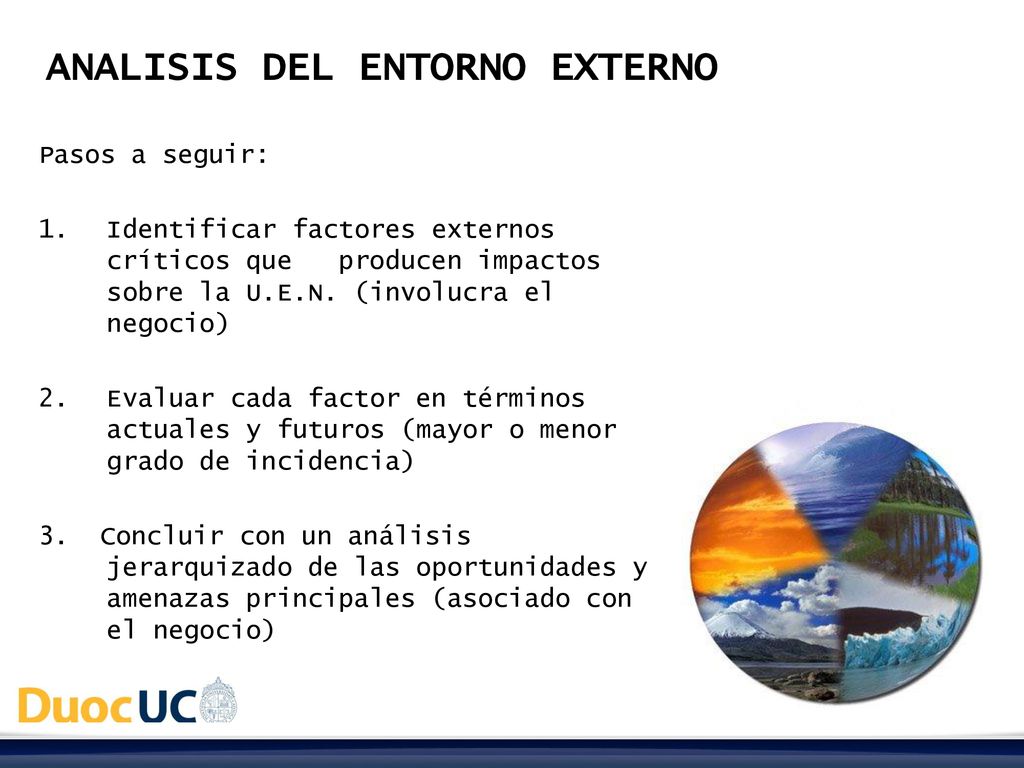 ANALISIS DEL ENTORNO EXTERNO

Pasos a seguir:

1. Identificar factores externos críticos que producen impactos sobre la U.E.N. (involucra el negocio)

2. Evaluar cada factor en términos actuales y futuros (mayor o menor grado de incidencia)

3. Concluir con un análisis jerarquizado de las oportunidades y amenazas principales (asociado con el negocio)

DuocUC